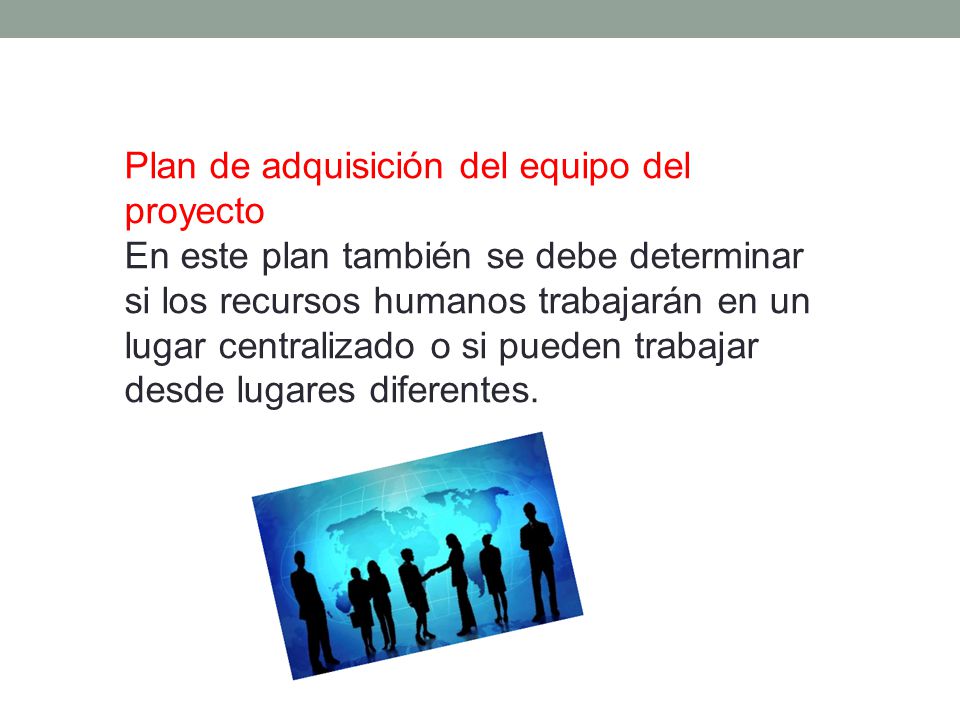 Plan de adquisición del equipo del proyecto

En este plan también se debe determinar si los recursos humanos trabajarán en un lugar centralizado o si pueden trabajar desde lugares diferentes.